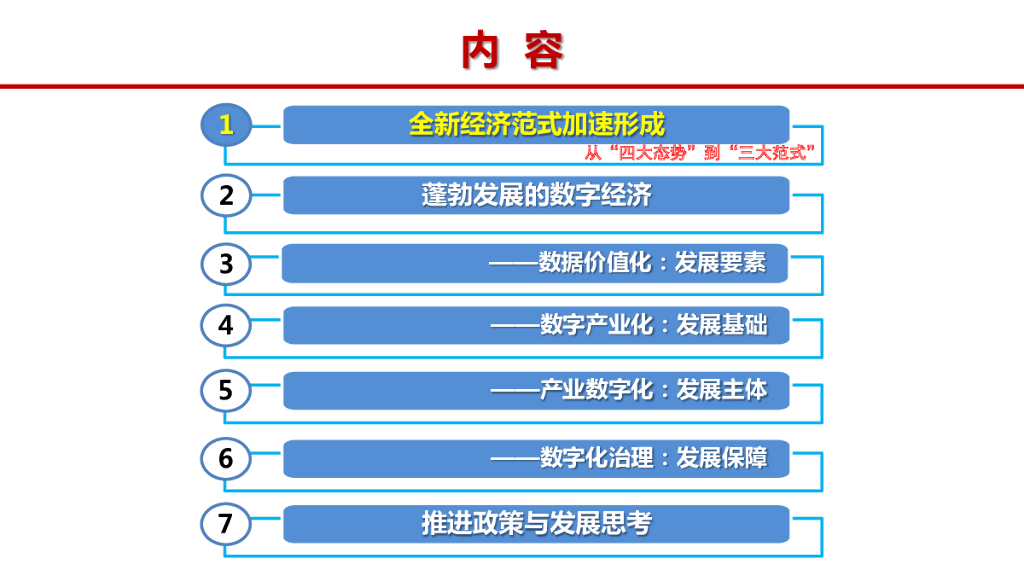 内 容

1 全新经济范式加速形成

从“四大态势”到“三大范式”

2 蓬勃发展的数字经济

3 ——数据价值化：发展要素

4 ——数字产业化：发展基础

5 ——产业数字化：发展主体

6 ——数字化治理：发展保障

7 推进政策与发展思考